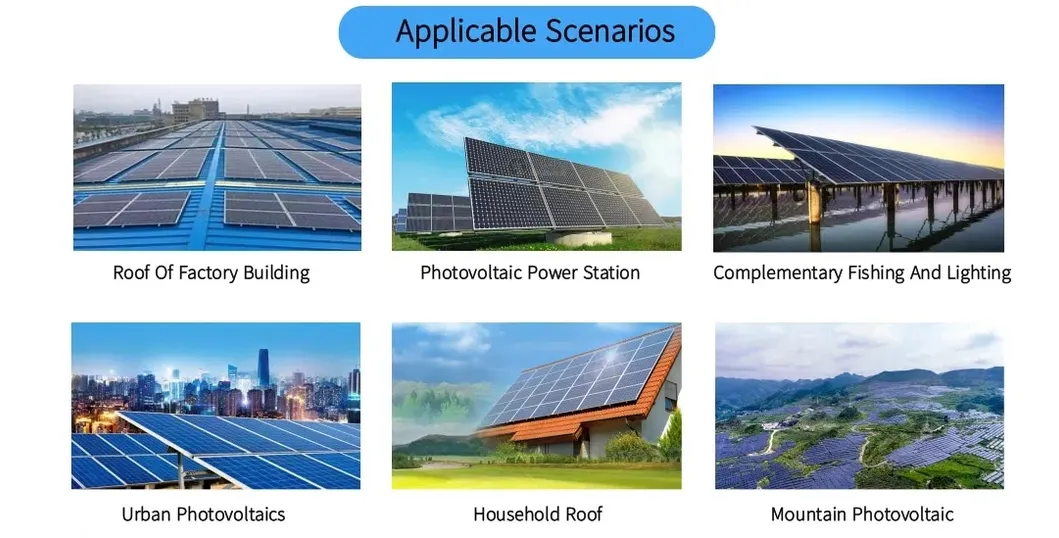 Applicable Scenarios

Roof Of Factory Building

Photovoltaic Power Station

Complementary Fishing And Lighting

Urban Photovoltaics

Household Roof

Mountain Photovoltaic